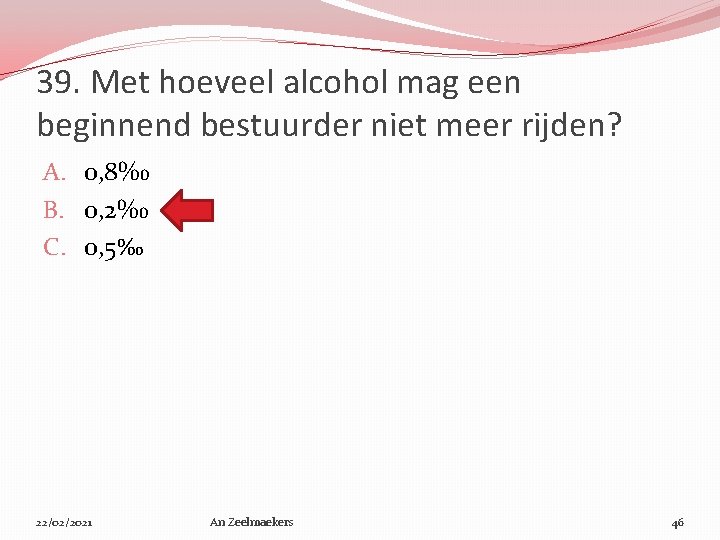 39. Met hoeveel alcohol mag een beginnend bestuurder niet meer rijden?

A. 0,8‰
B. 0,2‰
C. 0,5‰

22/02/2021 An Zeelmaekers 46